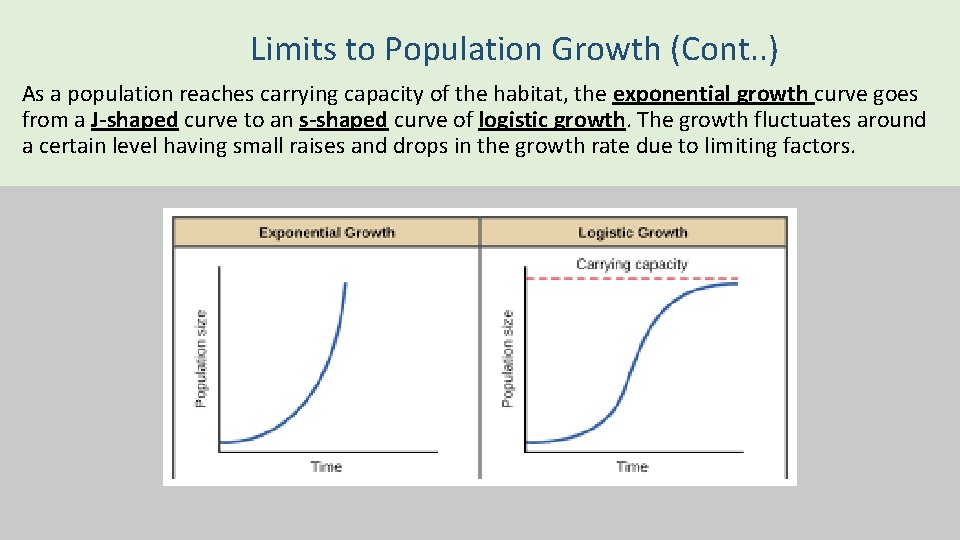 Limits to Population Growth (Cont..)

As a population reaches carrying capacity of the habitat, the exponential growth curve goes from a J-shaped curve to an s-shaped curve of logistic growth. The growth fluctuates around a certain level having small raises and drops in the growth rate due to limiting factors.

Exponential Growth

Population size

Time

Logistic Growth

Carrying capacity

Population size

Time